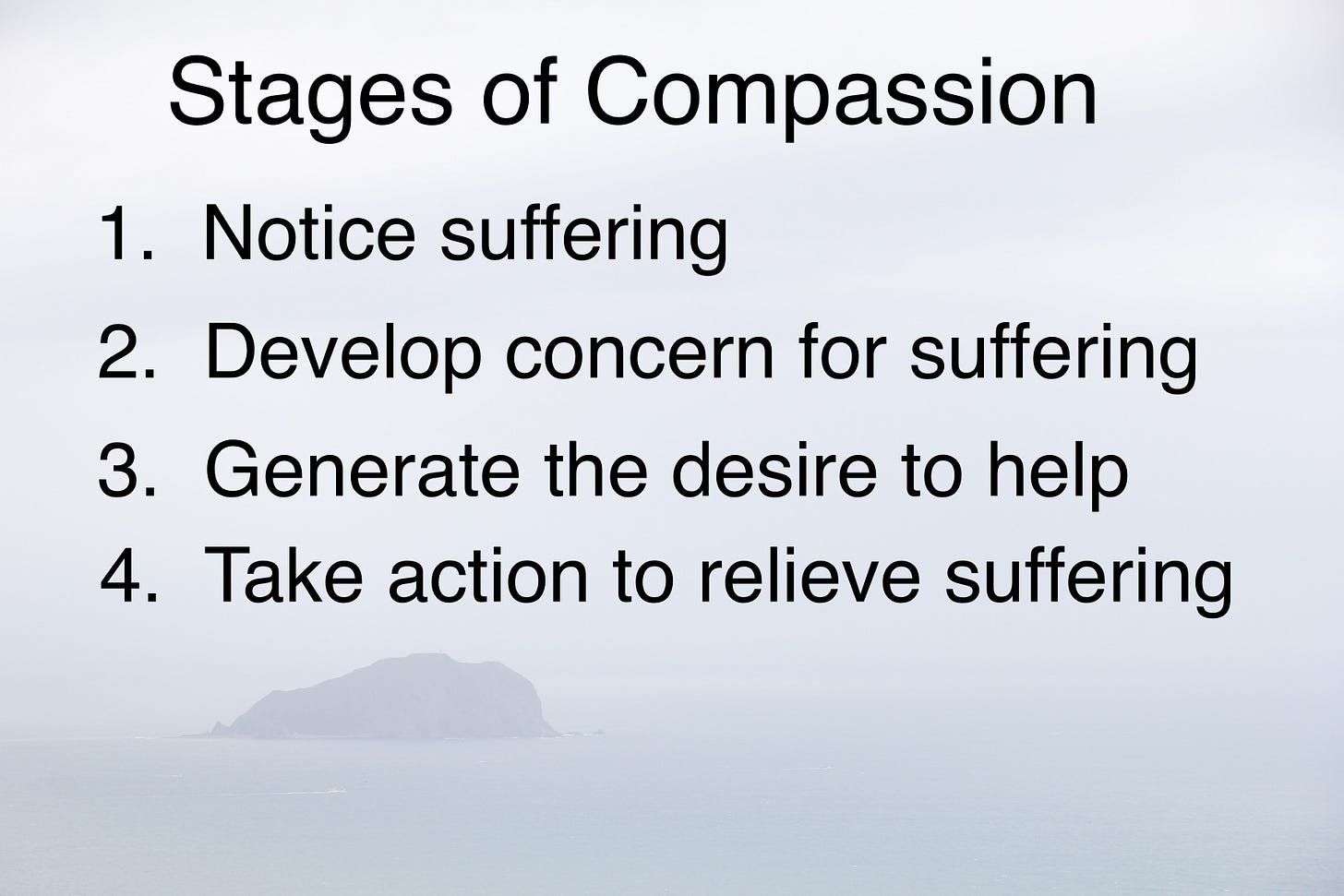 Stages of Compassion

1. Notice suffering
2. Develop concern for suffering
3. Generate the desire to help
4. Take action to relieve suffering